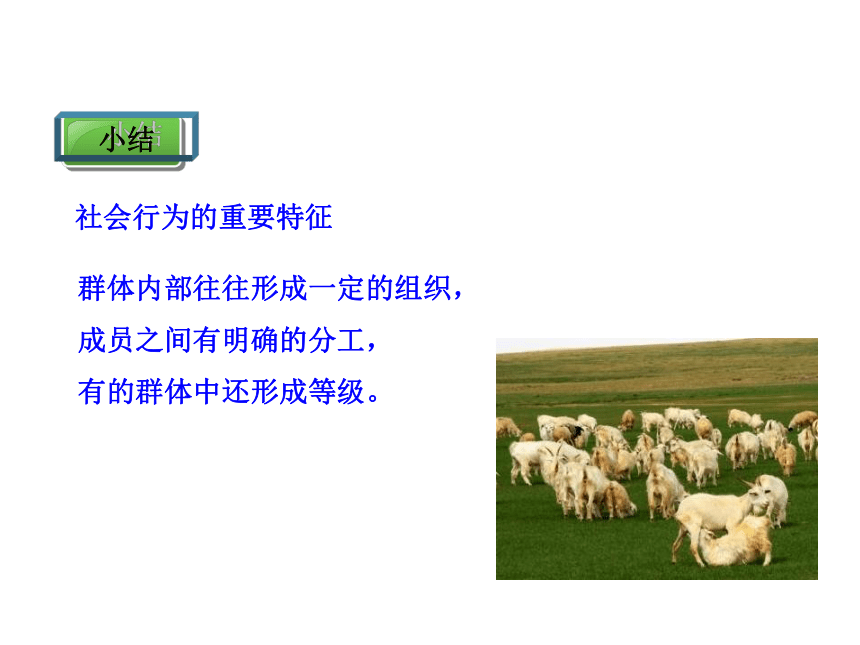 小结

社会行为的重要特征

群体内部往往形成一定的组织，
成员之间有明确的分工，
有的群体中还形成等级。